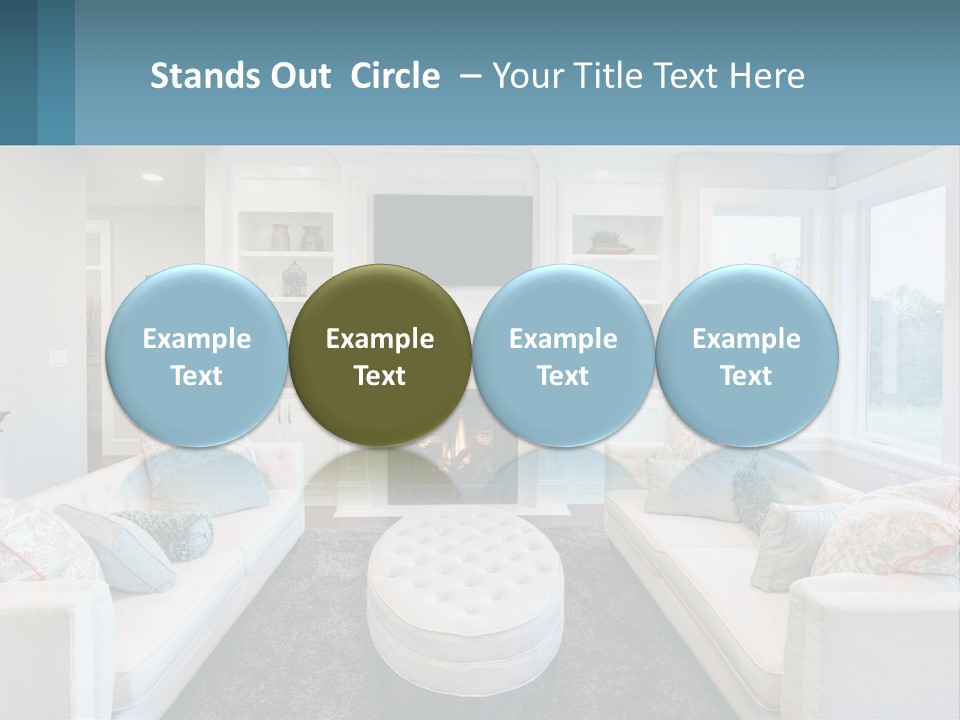 Stands Out Circle – Your Title Text Here

Example Text

Example Text

Example Text

Example Text